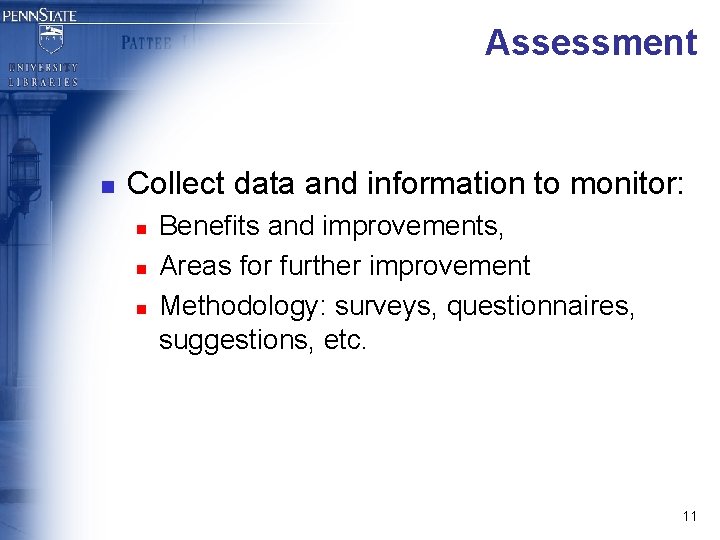 PENNSTATE

UNIVERSITY LIBRARIES

PATTEE

Assessment

Collect data and information to monitor:

Benefits and improvements,

Areas for further improvement

Methodology: surveys, questionnaires, suggestions, etc.

11